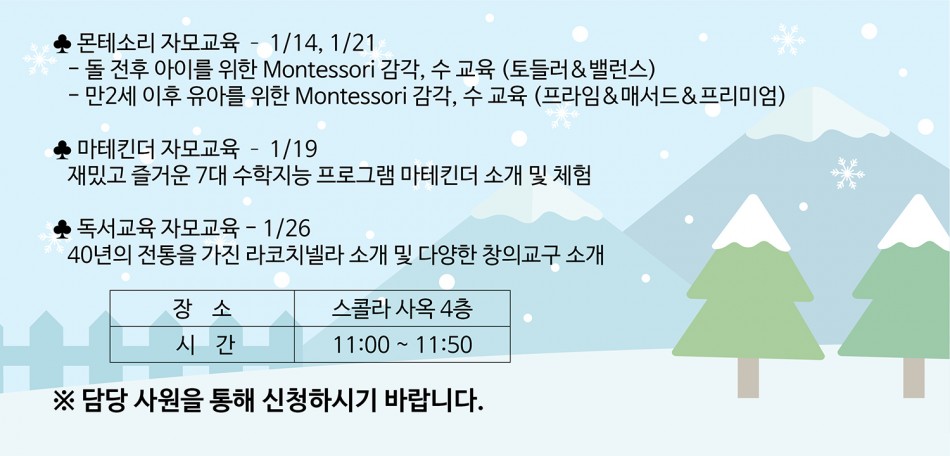 ♣ 몬테소리 자모교육 - 1/14, 1/21
- 돌 전후 아이를 위한 Montessori 감각, 수 교육 (토들러&밸런스)
- 만2세 이후 유아를 위한 Montessori 감각, 수 교육 (프라임&매서드&프리미엄)

♣ 마테킨더 자모교육 - 1/19
재밌고 즐거운 7대 수학지능 프로그램 마테킨더 소개 및 체험

♣ 독서교육 자모교육 - 1/26
40년의 전통을 가진 라코치넬라 소개 및 다양한 창의교구 소개

| 장 소 | 스콜라 사옥 4층 |
|---|---|
| 시 간 | 11:00 ~ 11:50 |

※ 담당 사원을 통해 신청하시기 바랍니다.